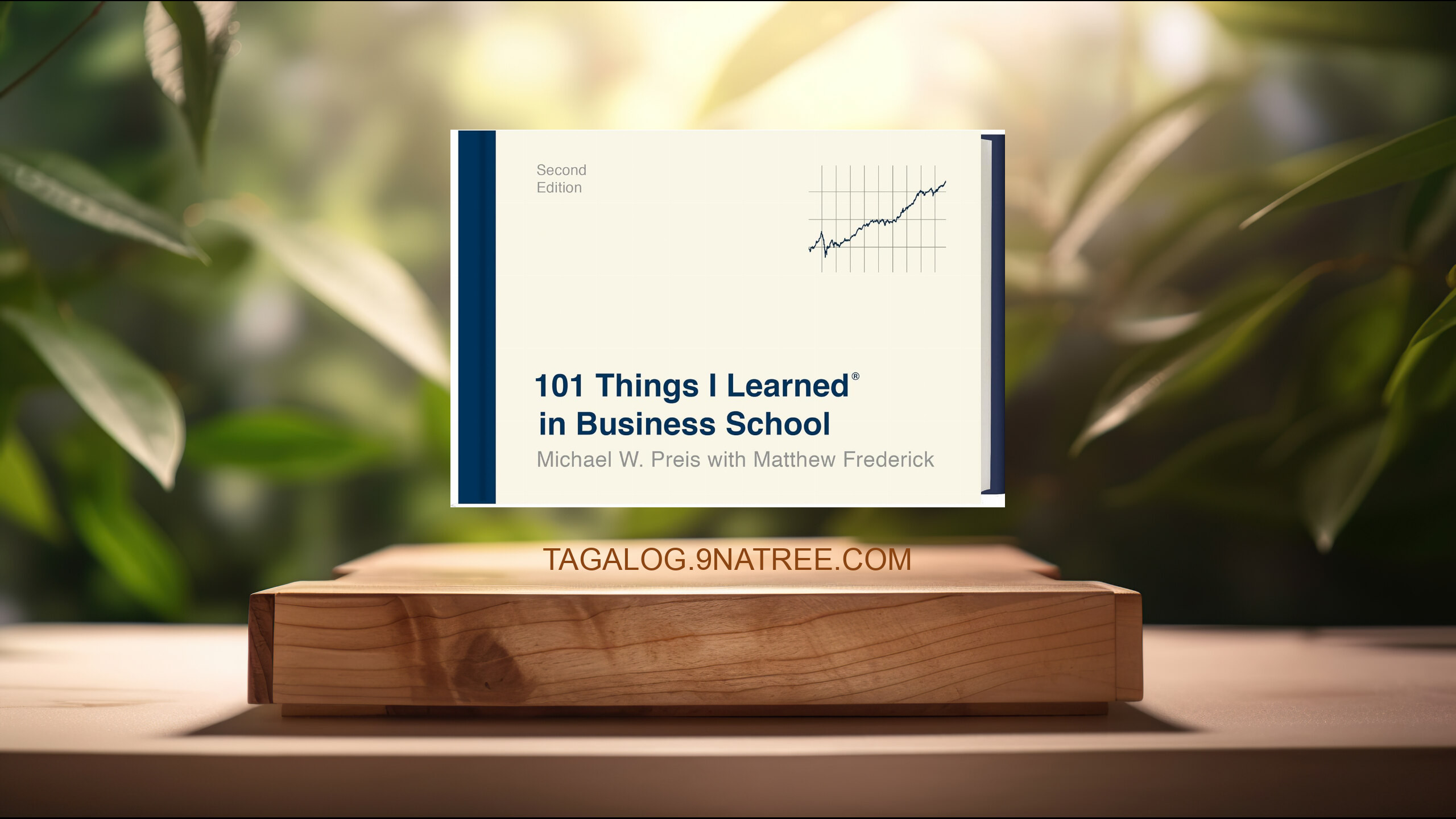 Second Edition

101 Things I Learned®
in Business School

Michael W. Preis with Matthew Frederick

TAGALOG.9NATREE.COM